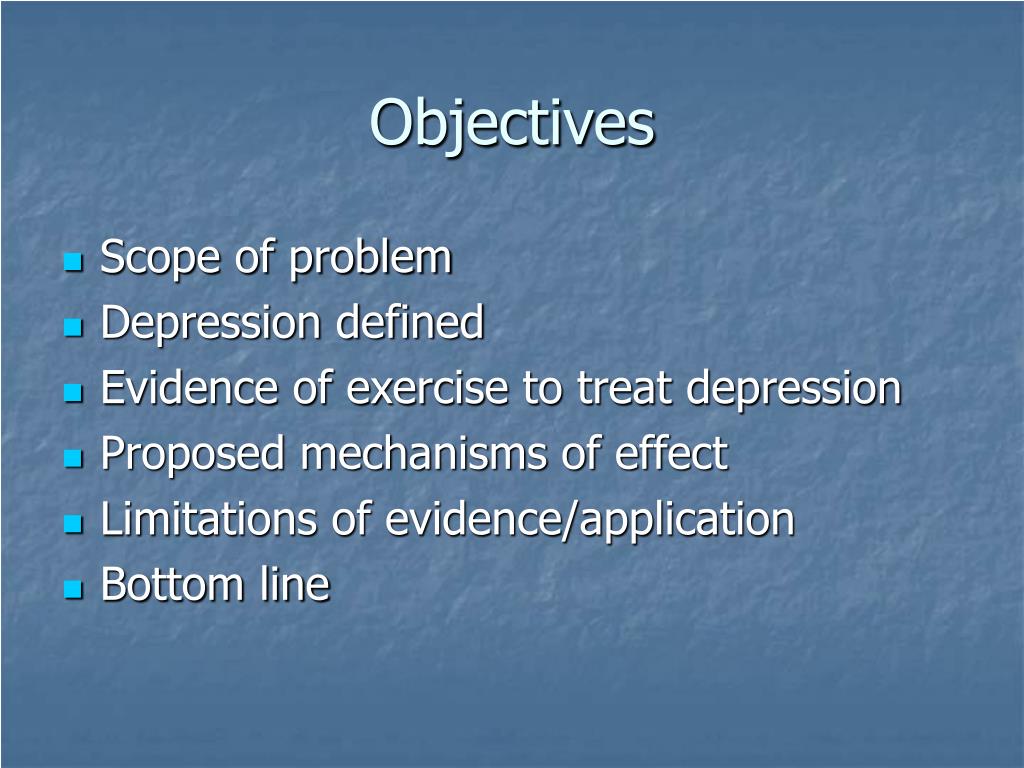 Objectives

- Scope of problem
- Depression defined
- Evidence of exercise to treat depression
- Proposed mechanisms of effect
- Limitations of evidence/application
- Bottom line